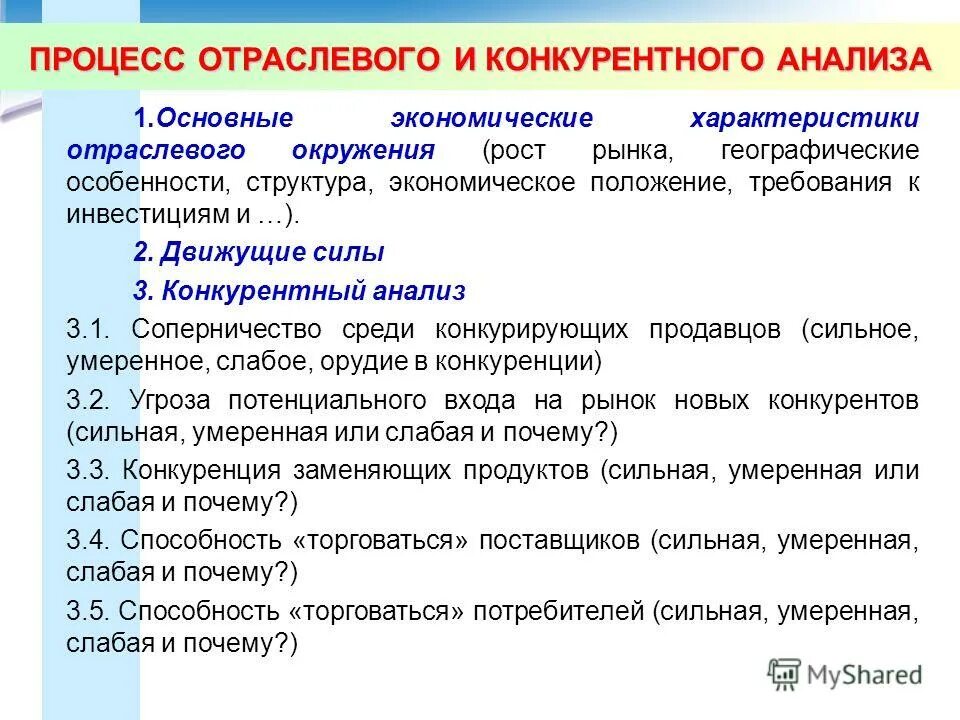 ПРОЦЕСС ОТРАСЛЕВОГО И КОНКУРЕНТНОГО АНАЛИЗА

1.Основные экономические характеристики отраслевого окружения (рост рынка, географические особенности, структура, экономическое положение, требования к инвестициям и …).

2. Движущие силы

3. Конкурентный анализ

3.1. Соперничество среди конкурирующих продавцов (сильное, умеренное, слабое, орудие в конкуренции)

3.2. Угроза потенциального входа на рынок новых конкурентов (сильная, умеренная или слабая и почему?)

3.3. Конкуренция заменяющих продуктов (сильная, умеренная или слабая и почему?)

3.4. Способность «торговаться» поставщиков (сильная, умеренная, слабая и почему?)

3.5. Способность «торговаться» потребителей (сильная, умеренная, слабая и почему?)

MyShared